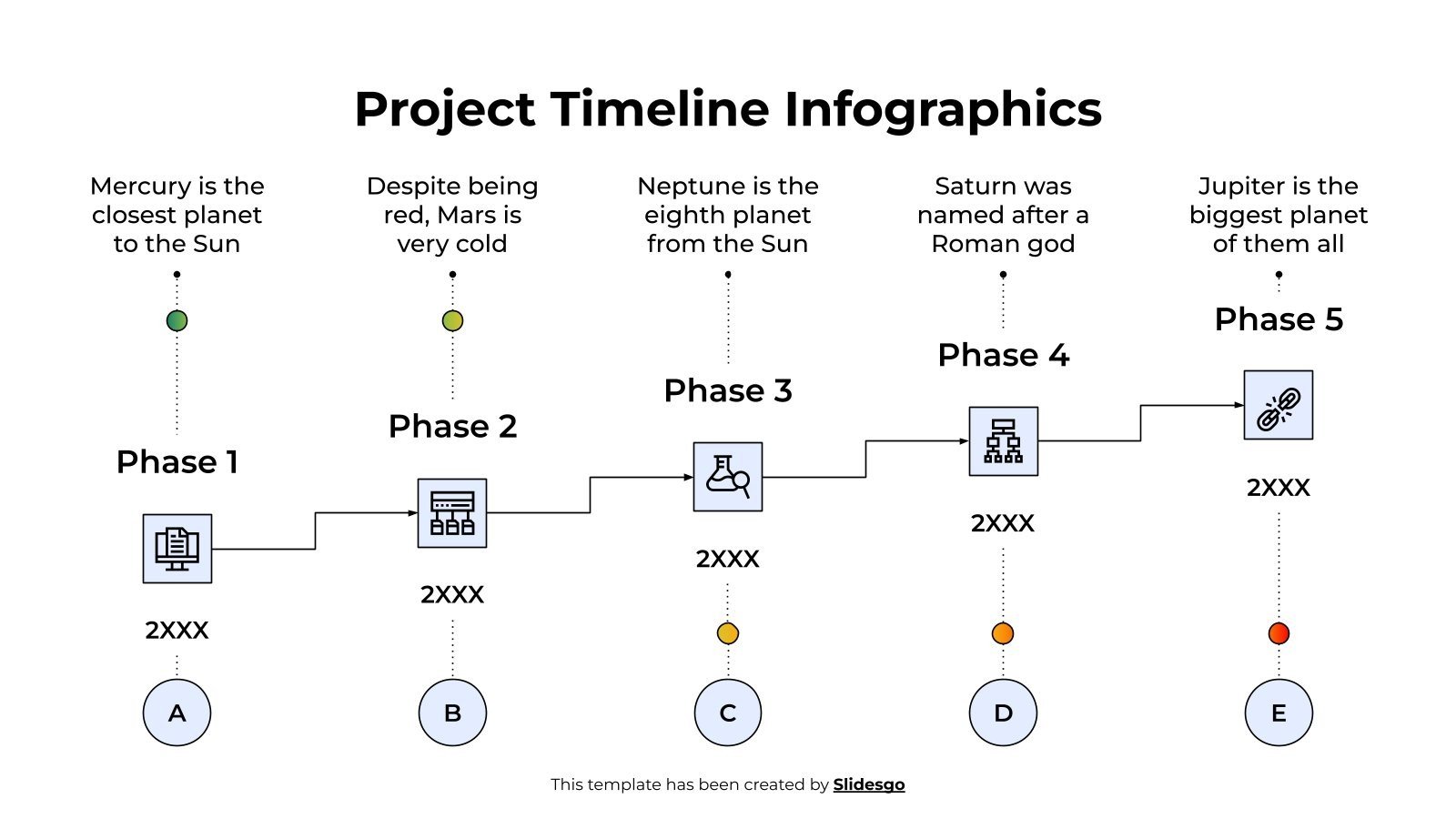 Project Timeline Infographics

Mercury is the closest planet to the Sun

Phase 1

2XXX

A

Despite being red, Mars is very cold

Phase 2

2XXX

B

Neptune is the eighth planet from the Sun

Phase 3

2XXX

C

Saturn was named after a Roman god

Phase 4

2XXX

D

Jupiter is the biggest planet of them all

Phase 5

2XXX

E

This template has been created by Slidesgo